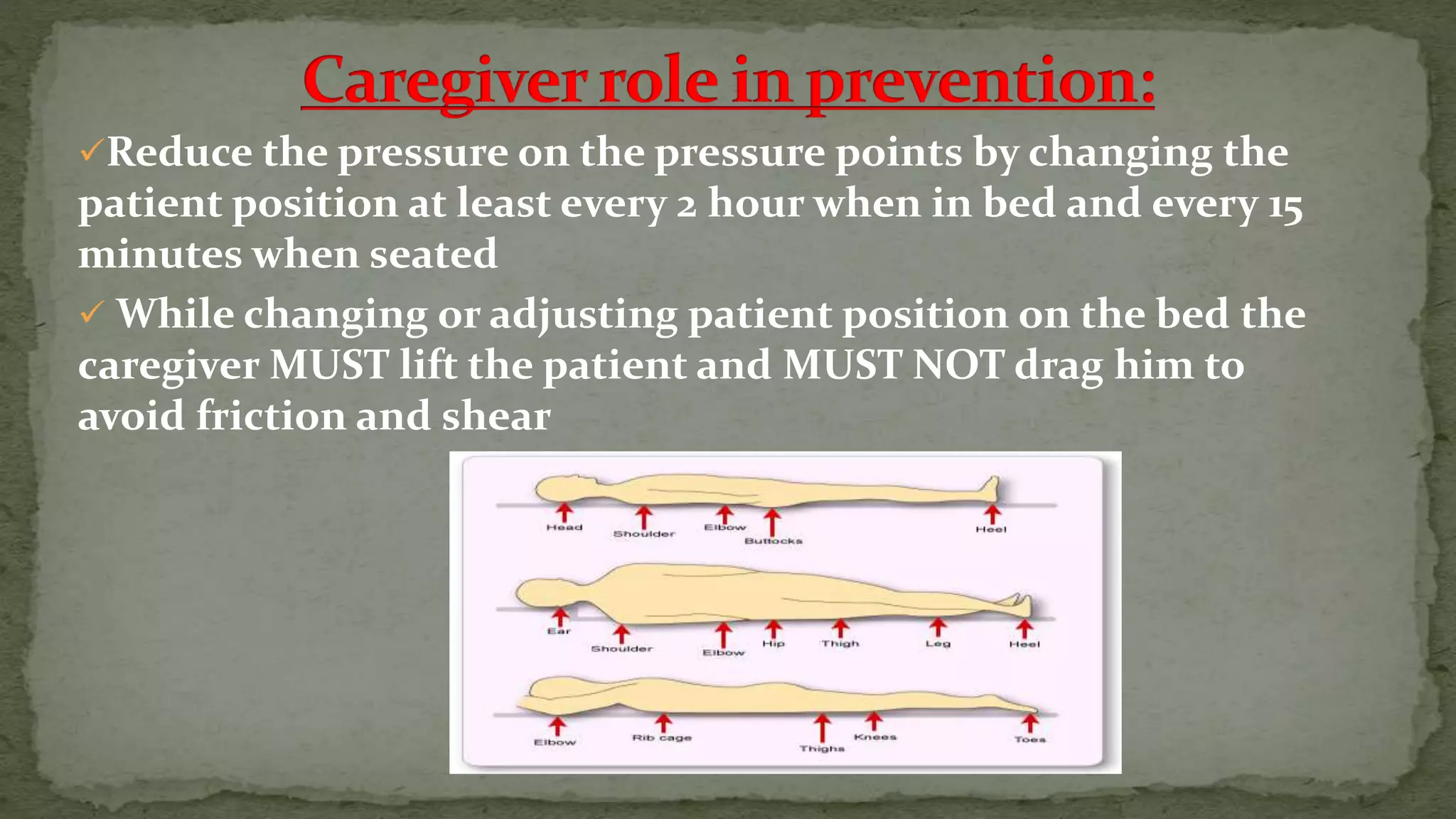 Caregiver role in prevention:

✓Reduce the pressure on the pressure points by changing the patient position at least every 2 hour when in bed and every 15 minutes when seated

✓ While changing or adjusting patient position on the bed the caregiver MUST lift the patient and MUST NOT drag him to avoid friction and shear

Head
Shoulder
Elbow
Buttocks
Heel

Ear
Shoulder
Elbow
Hip
Thigh
Leg
Heel

Elbow
Rib cage
Thighs
Knees
Toes